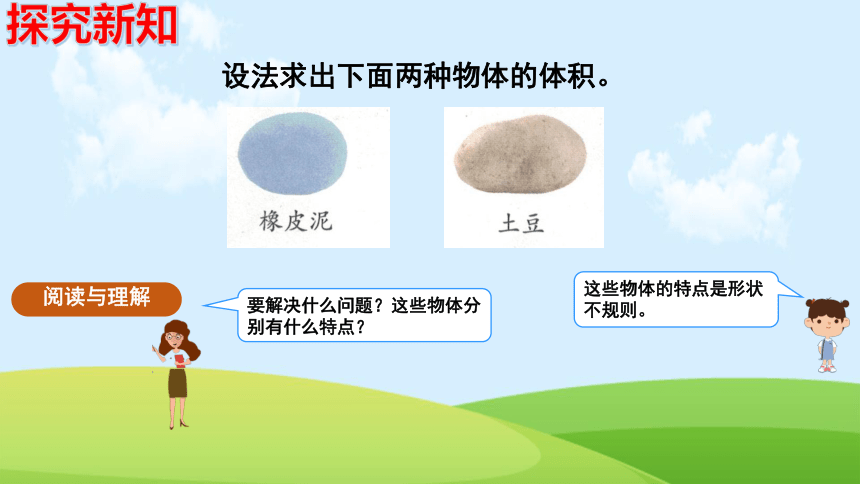 探究新知

设法求出下面两种物体的体积。

橡皮泥

土豆

阅读与理解

要解决什么问题？这些物体分别有什么特点？

这些物体的特点是形状不规则。